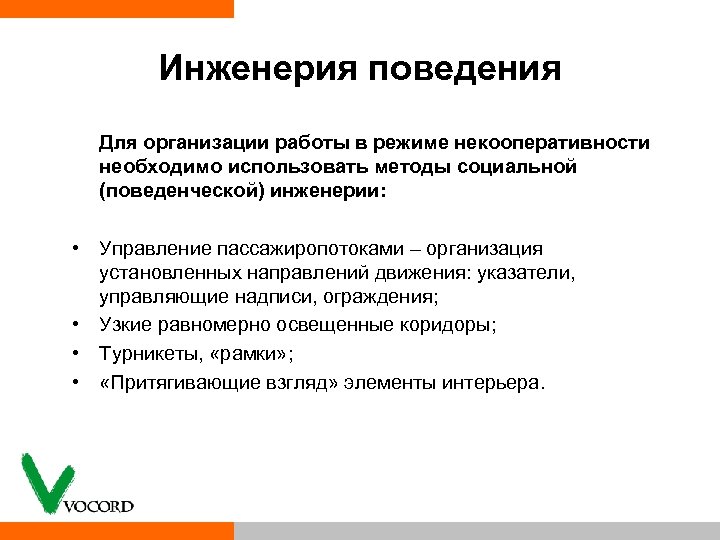 Инженерия поведения

Для организации работы в режиме некооперативности необходимо использовать методы социальной (поведенческой) инженерии:

• Управление пассажиропотоками – организация установленных направлений движения: указатели, управляющие надписи, ограждения;
• Узкие равномерно освещенные коридоры;
• Турникеты, «рамки»;
• «Притягивающие взгляд» элементы интерьера.

VOCORD